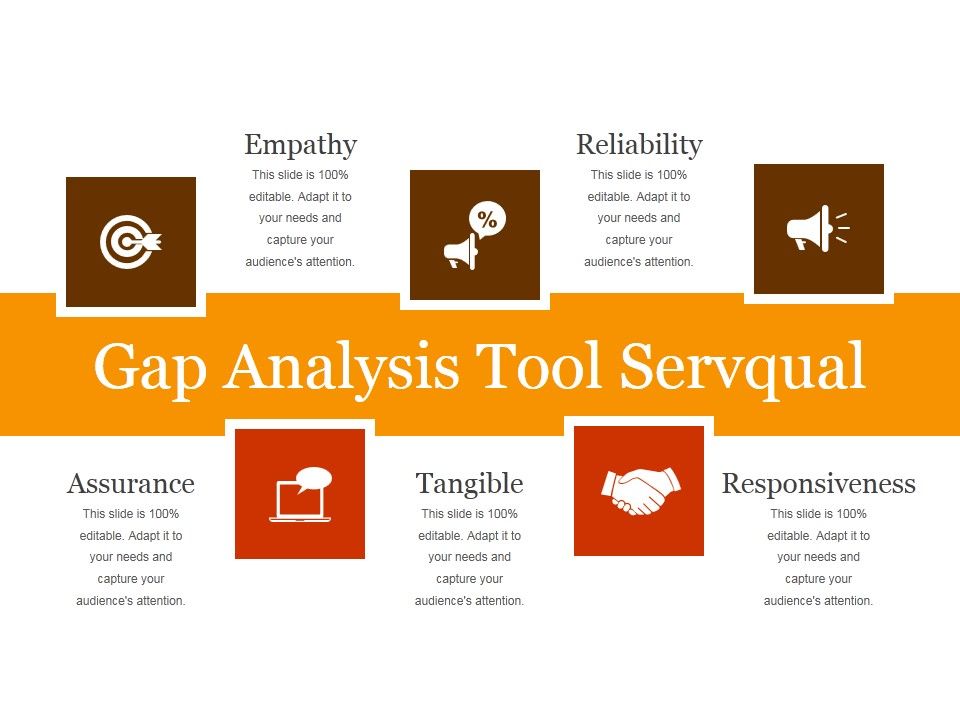 Empathy
This slide is 100% editable. Adapt it to your needs and capture your audience's attention.

%

Reliability
This slide is 100% editable. Adapt it to your needs and capture your audience's attention.

Gap Analysis Tool Servqual

Assurance
This slide is 100% editable. Adapt it to your needs and capture your audience's attention.

Tangible
This slide is 100% editable. Adapt it to your needs and capture your audience's attention.

Responsiveness
This slide is 100% editable. Adapt it to your needs and capture your audience's attention.